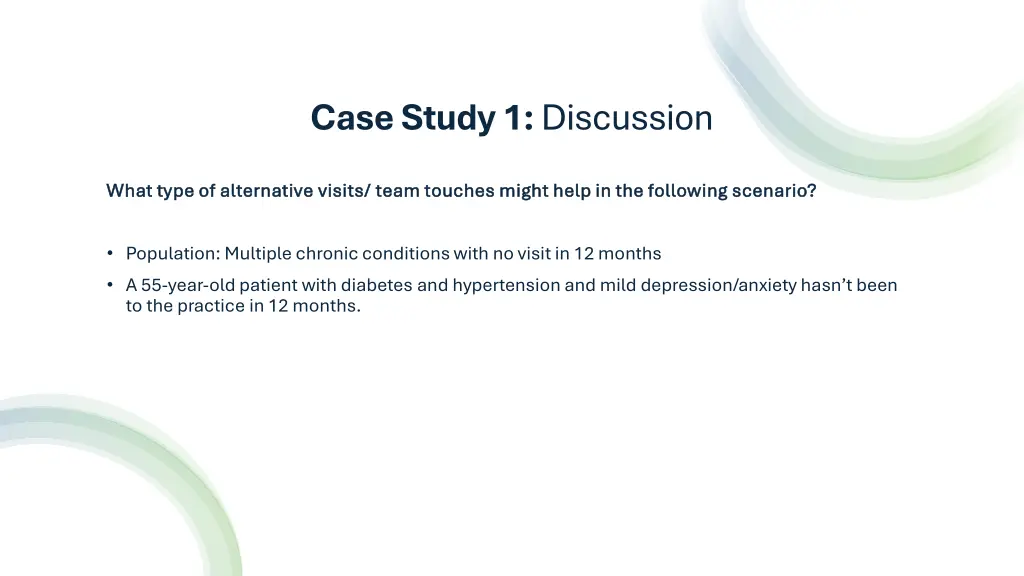 Case Study 1: Discussion

What type of alternative visits/ team touches might help in the following scenario?

• Population: Multiple chronic conditions with no visit in 12 months
• A 55-year-old patient with diabetes and hypertension and mild depression/anxiety hasn't been to the practice in 12 months.